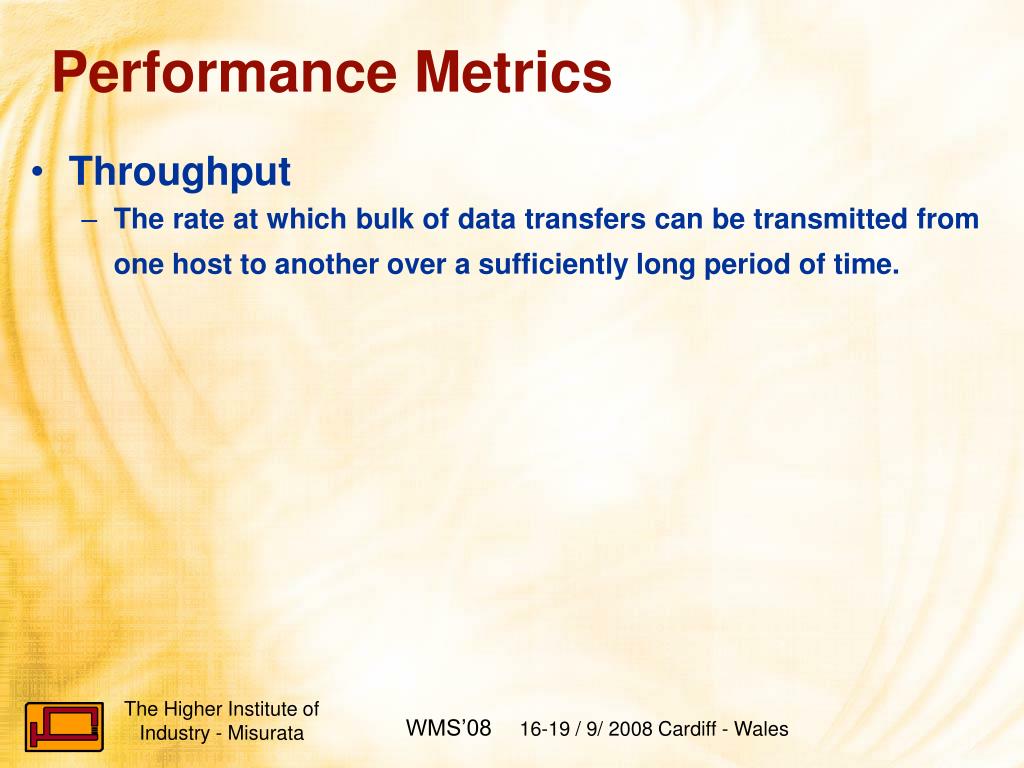 Performance Metrics

• Throughput
– The rate at which bulk of data transfers can be transmitted from one host to another over a sufficiently long period of time.

The Higher Institute of Industry - Misurata

WMS’08

16-19 / 9/ 2008 Cardiff - Wales